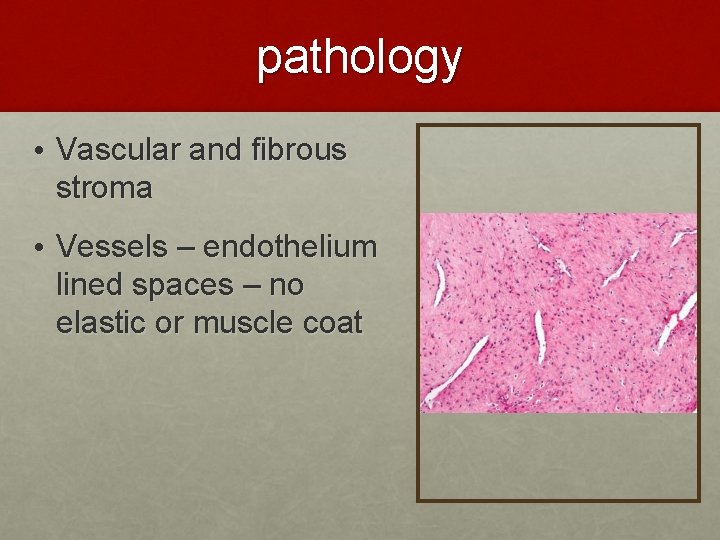 pathology

• Vascular and fibrous stroma

• Vessels – endothelium lined spaces – no elastic or muscle coat